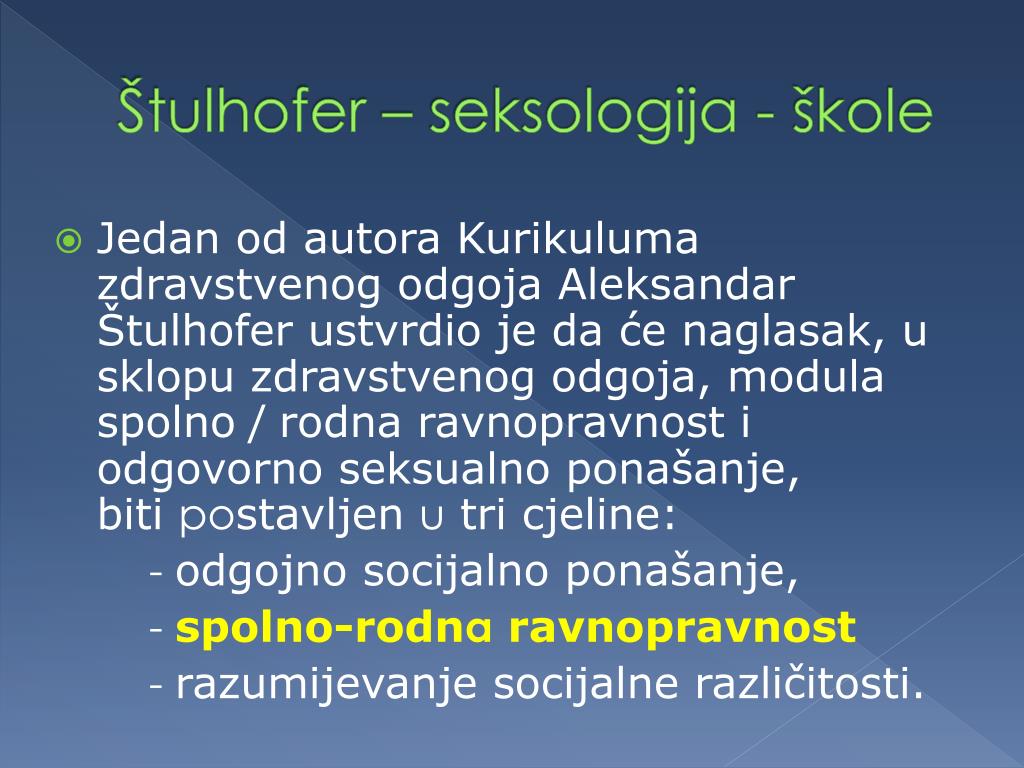 Štulhofer – seksologija - škole

Jedan od autora Kurikuluma zdravstvenog odgoja Aleksandar Štulhofer ustvrdio je da će naglasak, u sklopu zdravstvenog odgoja, modula spolno / rodna ravnopravnost i odgovorno seksualno ponašanje, biti postavljen u tri cjeline:

- odgojno socijalno ponašanje,
- spolno-rodna ravnopravnost
- razumijevanje socijalne različitosti.